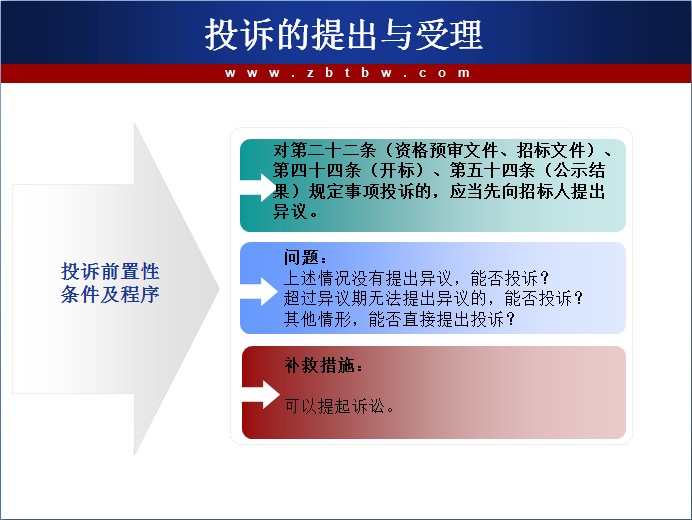 投诉的提出与受理

www.zbtbw.com

投诉前置性条件及程序

对第二十二条（资格预审文件、招标文件）、第四十四条（开标）、第五十四条（公示结果）规定事项投诉的，应当先向招标人提出异议。

问题：
上述情况没有提出异议，能否投诉？
超过异议期无法提出异议的，能否投诉？
其他情形，能否直接提出投诉？

补救措施：

可以提起诉讼。